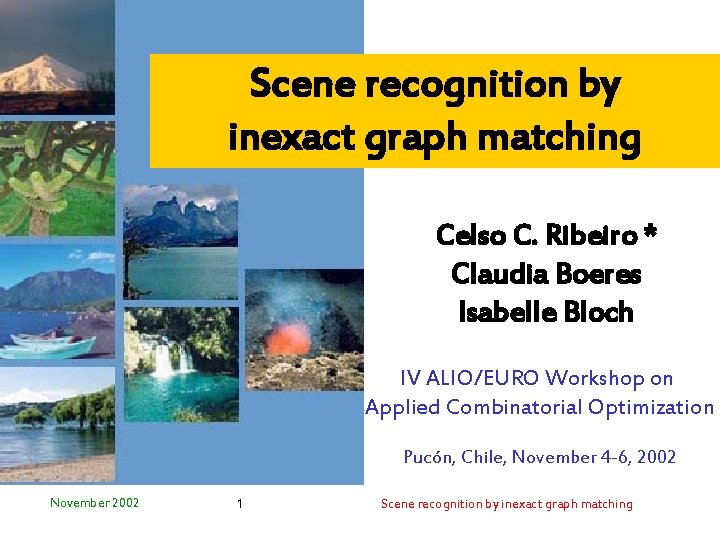 Scene recognition by inexact graph matching

Celso C. Ribeiro *
Claudia Boeres
Isabelle Bloch

IV ALIO/EURO Workshop on Applied Combinatorial Optimization

Pucón, Chile, November 4-6, 2002

November 2002 1 Scene recognition by inexact graph matching